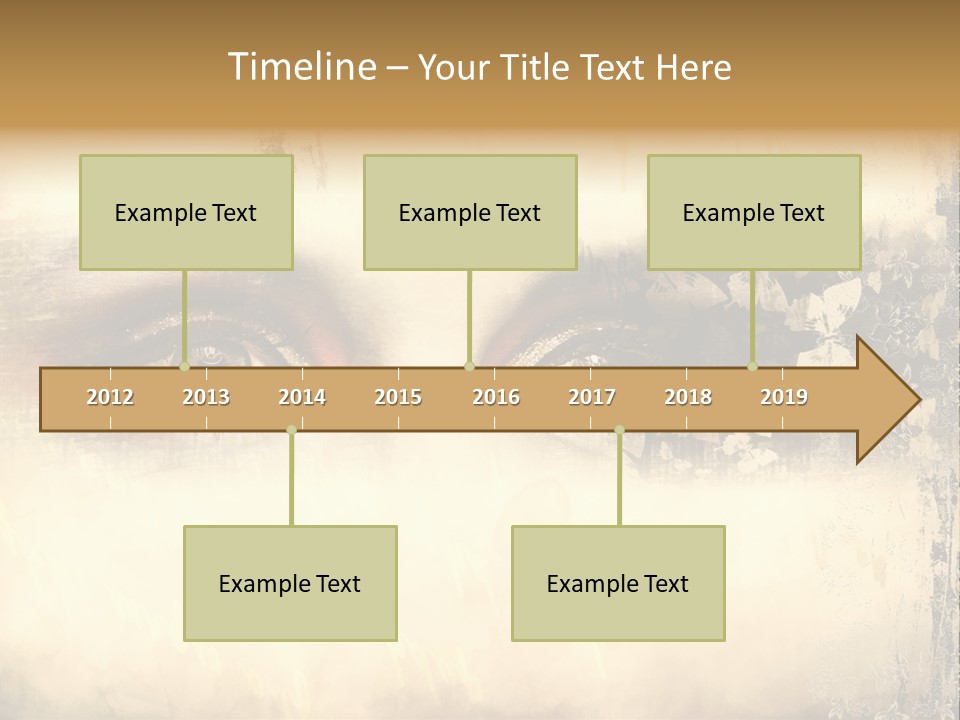 Timeline – Your Title Text Here

Example Text

Example Text

Example Text

2012 2013 2014 2015 2016 2017 2018 2019

Example Text

Example Text